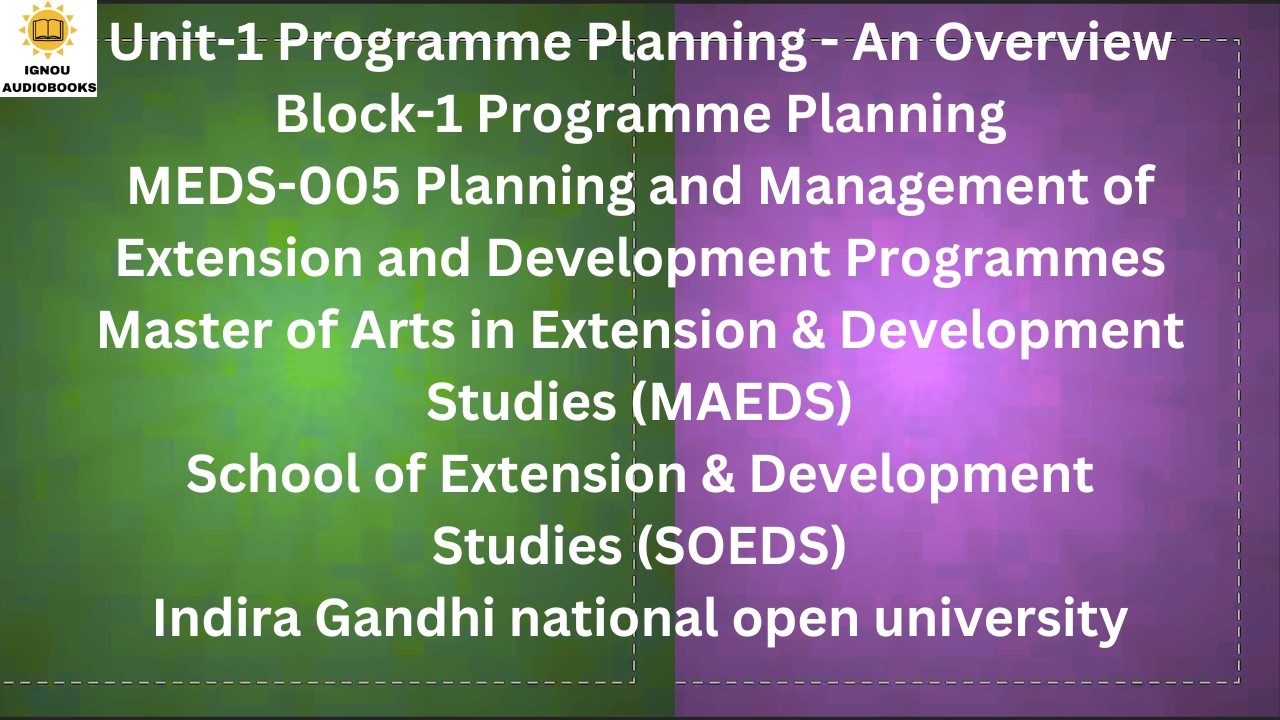 IGNOU
AUDIOBOOKS

Unit-1 Programme Planning - An Overview
Block-1 Programme Planning
MEDS-005 Planning and Management of Extension and Development Programmes
Master of Arts in Extension & Development Studies (MAEDS)
School of Extension & Development Studies (SOEDS)
Indira Gandhi national open university